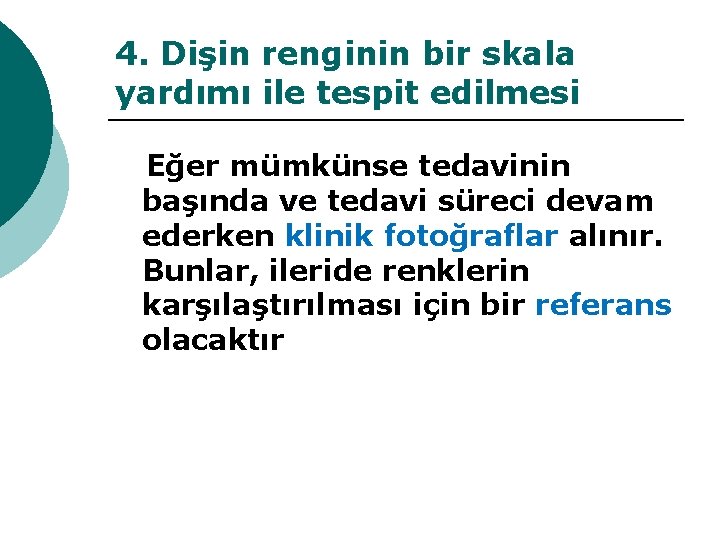 4. Dişin renginin bir skala yardımı ile tespit edilmesi

Eğer mümkünse tedavinin başında ve tedavi süreci devam ederken klinik fotoğraflar alınır. Bunlar, ileride renklerin karşılaştırılması için bir referans olacaktır